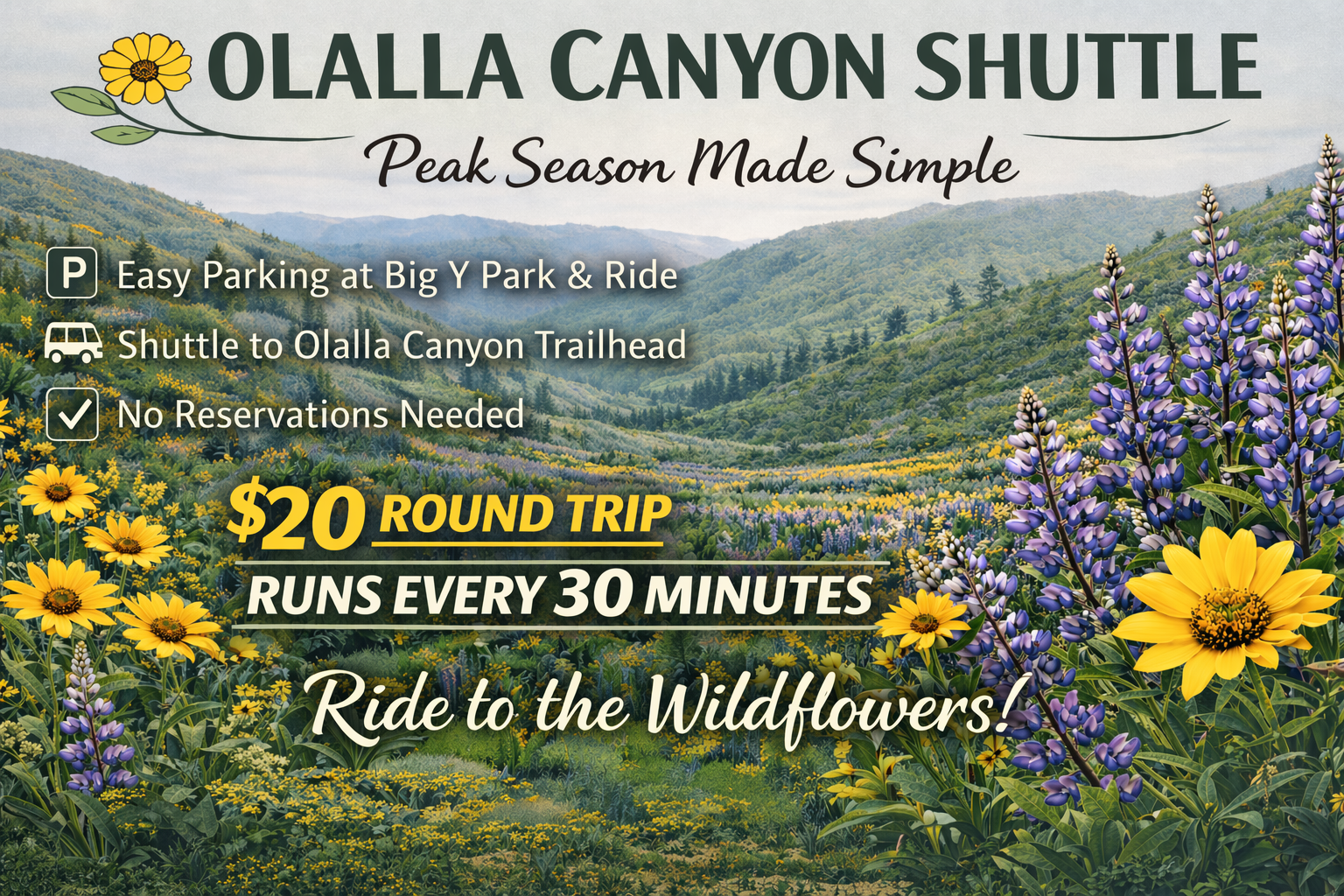 OLALLA CANYON SHUTTLE

Peak Season Made Simple

P Easy Parking at Big Y Park & Ride

Shuttle to Olalla Canyon Trailhead

No Reservations Needed

$20 ROUND TRIP

RUNS EVERY 30 MINUTES

Ride to the Wildflowers!